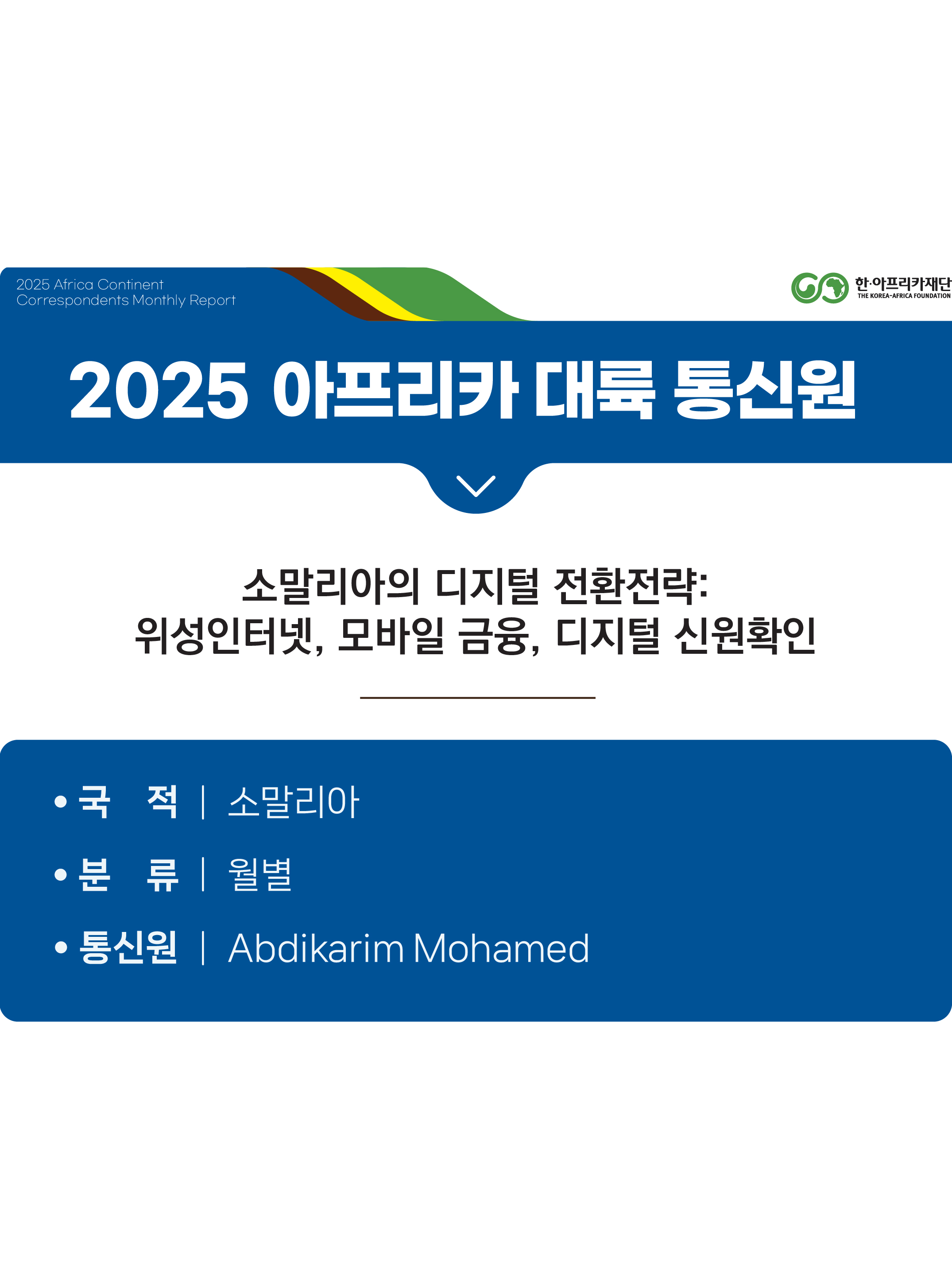 2025 Africa Continent Correspondents Monthly Report

한·아프리카재단
THE KOREA-AFRICA FOUNDATION

2025 아프리카 대륙 통신원

소말리아의 디지털 전환전략:
위성인터넷, 모바일 금융, 디지털 신원확인

• 국 적 | 소말리아
• 분 류 | 월별
• 통신원 | Abdikarim Mohamed